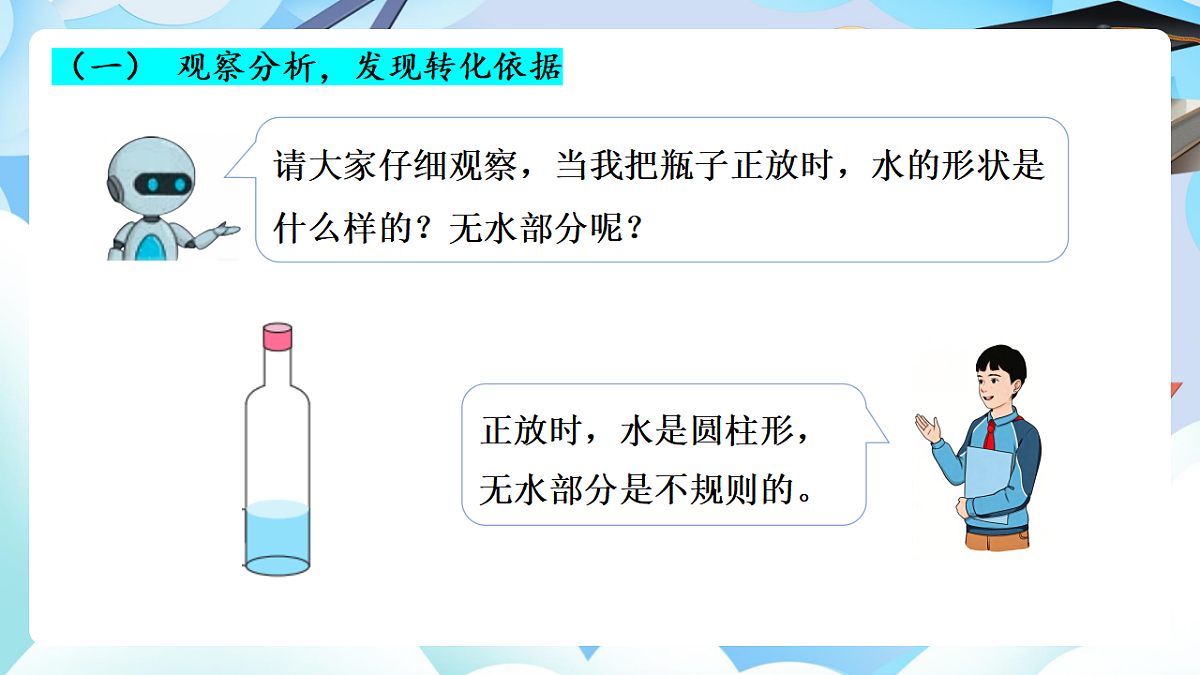 （一） 观察分析，发现转化依据

请大家仔细观察，当我把瓶子正放时，水的形状是什么样的？无水部分呢？

正放时，水是圆柱形，无水部分是不规则的。